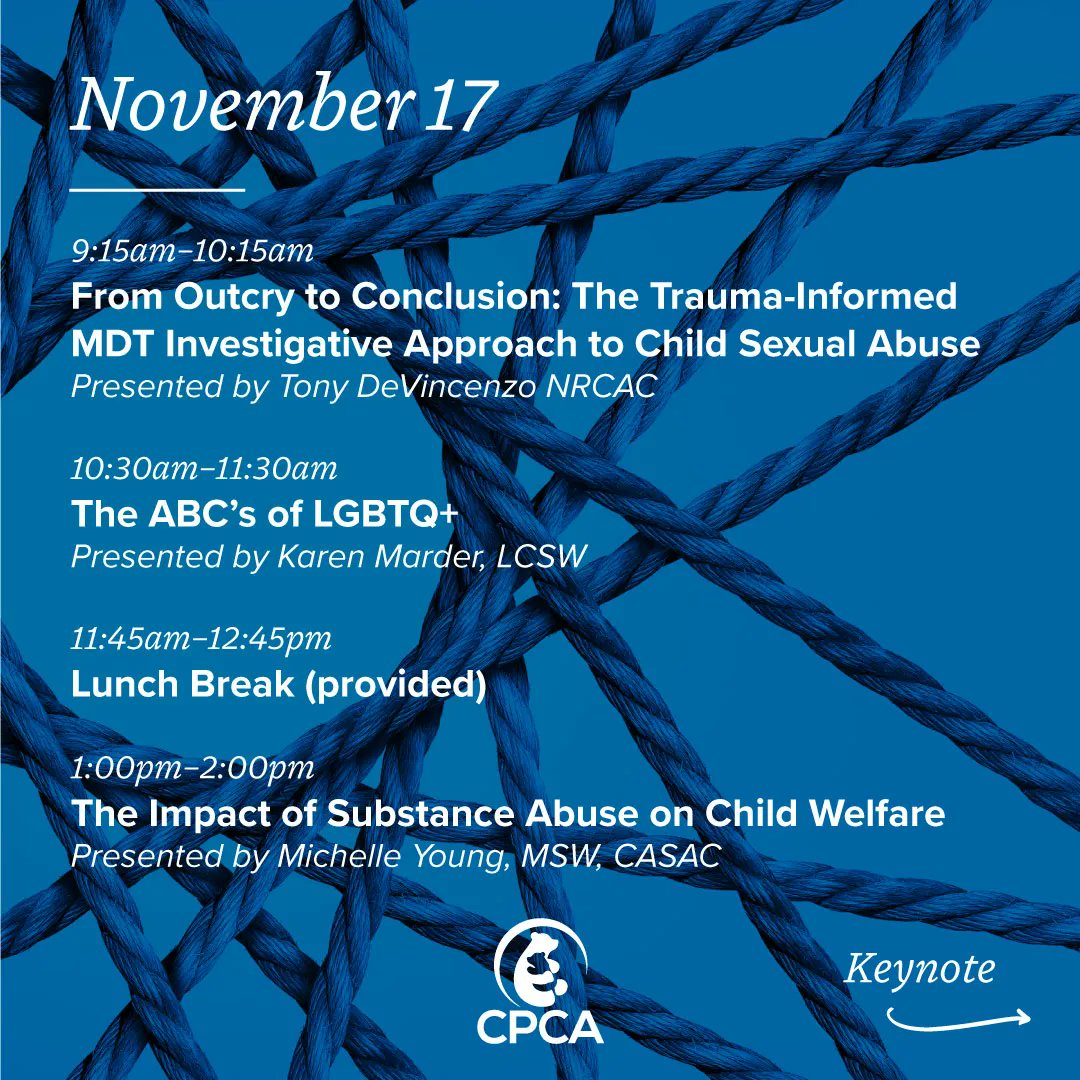 November 17

9:15am–10:15am
From Outcry to Conclusion: The Trauma-Informed MDT Investigative Approach to Child Sexual Abuse
Presented by Tony DeVincenzo NRCAC

10:30am–11:30am
The ABC's of LGBTQ+
Presented by Karen Marder, LCSW

11:45am–12:45pm
Lunch Break (provided)

1:00pm–2:00pm
The Impact of Substance Abuse on Child Welfare
Presented by Michelle Young, MSW, CASAC

CPCA

Keynote